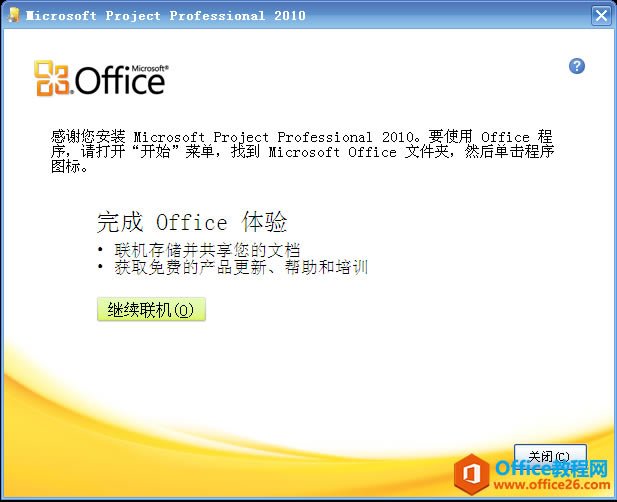 Microsoft Project Professional 2010

Microsoft® Office

感谢您安装 Microsoft Project Professional 2010。要使用 Office 程序，请打开“开始”菜单，找到 Microsoft Office 文件夹，然后单击程序图标。

完成 Office 体验

• 联机存储并共享您的文档
• 获取免费的产品更新、帮助和培训

继续联机(O)

关闭(C)

Office教程网
www.office26.com